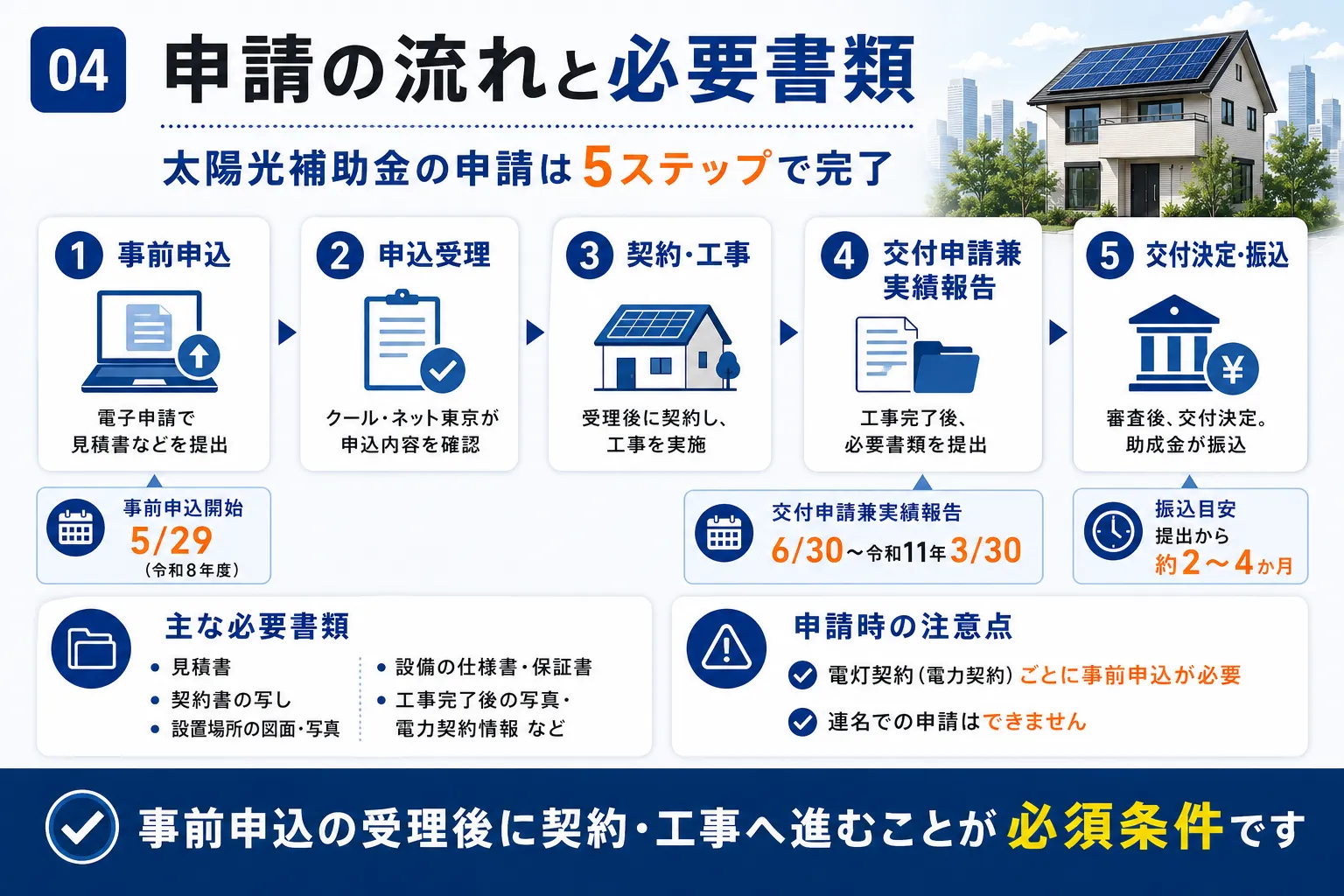 04 申請の流れと必要書類

太陽光補助金の申請は5ステップで完了

1 事前申込
電子申請で見積書などを提出

2 申込受理
クール・ネット東京が申込内容を確認

3 契約・工事
受理後に契約し、工事を実施

4 交付申請兼実績報告
工事完了後、必要書類を提出

5 交付決定・振込
審査後、交付決定。助成金が振込

事前申込開始
5/29
（令和8年度）

交付申請兼実績報告
6/30～令和11年3/30

振込目安
提出から
約2～4か月

主な必要書類
• 見積書
• 契約書の写し
• 設置場所の図面・写真
• 設備の仕様書・保証書
• 工事完了後の写真・電力契約情報 など

申請時の注意点
電灯契約（電力契約）ごとに事前申込が必要
連名での申請はできません

事前申込の受理後に契約・工事へ進むことが必須条件です